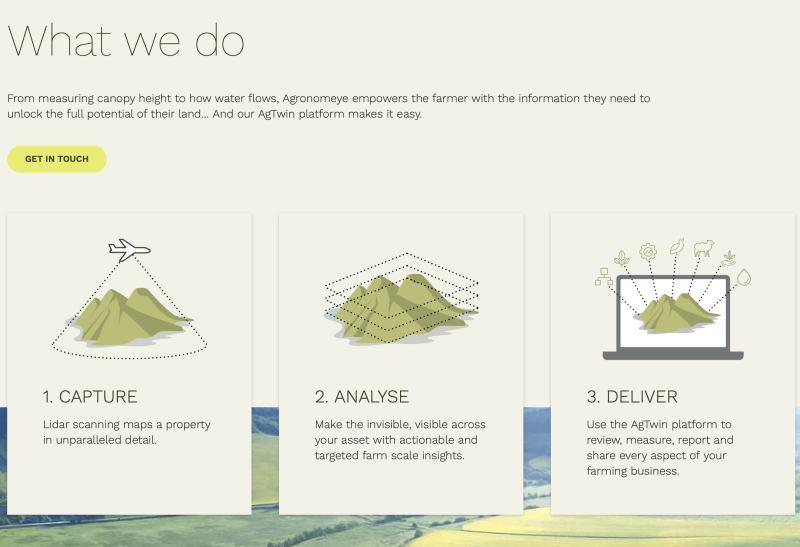 What we do

From measuring canopy height to how water flows, Agronomeye empowers the farmer with the information they need to unlock the full potential of their land... And our AgTwin platform makes it easy.

GET IN TOUCH

1. CAPTURE

Lidar scanning maps a property in unparalleled detail.

2. ANALYSE

Make the invisible, visible across your asset with actionable and targeted farm scale insights.

3. DELIVER

Use the AgTwin platform to review, measure, report and share every aspect of your farming business.